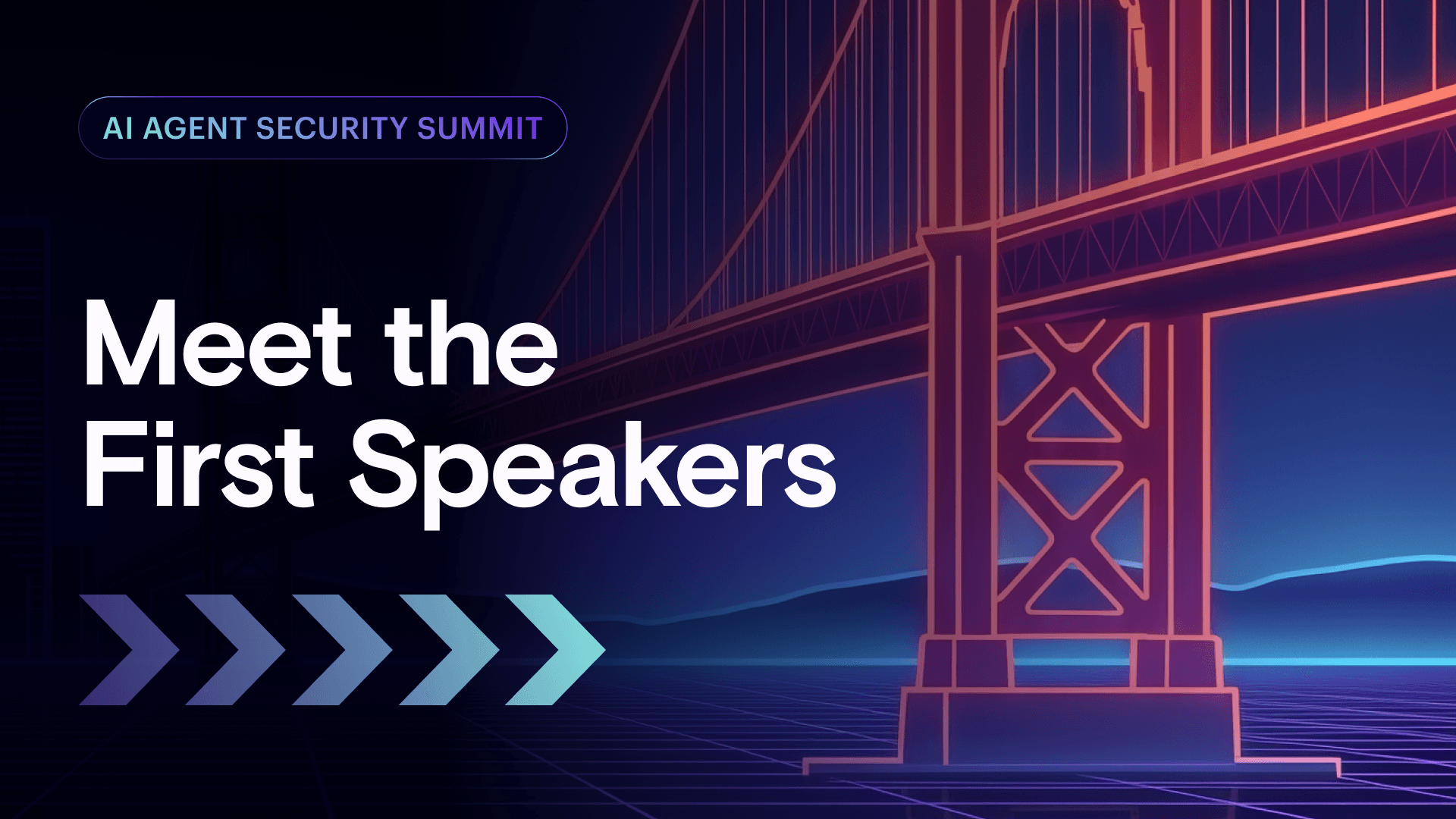 AI AGENT SECURITY SUMMIT

Meet the First Speakers